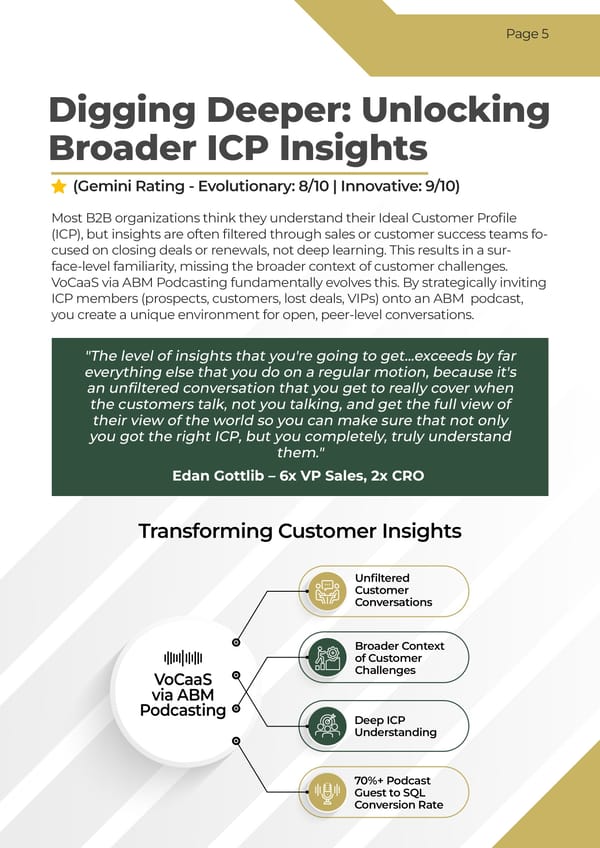 Page 5

Digging Deeper: Unlocking Broader ICP Insights

(Gemini Rating - Evolutionary: 8/10 | Innovative: 9/10)

Most B2B organizations think they understand their Ideal Customer Profile (ICP), but insights are often filtered through sales or customer success teams focused on closing deals or renewals, not deep learning. This results in a surface-level familiarity, missing the broader context of customer challenges. VoCaaS via ABM Podcasting fundamentally evolves this. By strategically inviting ICP members (prospects, customers, lost deals, VIPs) onto an ABM podcast, you create a unique environment for open, peer-level conversations.

"The level of insights that you're going to get...exceeds by far everything else that you do on a regular motion, because it's an unfiltered conversation that you get to really cover when the customers talk, not you talking, and get the full view of their view of the world so you can make sure that not only you got the right ICP, but you completely, truly understand them."

Edan Gottlib – 6x VP Sales, 2x CRO

Transforming Customer Insights

VoCaaS via ABM Podcasting

Unfiltered Customer Conversations

Broader Context of Customer Challenges

Deep ICP Understanding

70%+ Podcast Guest to SQL Conversion Rate